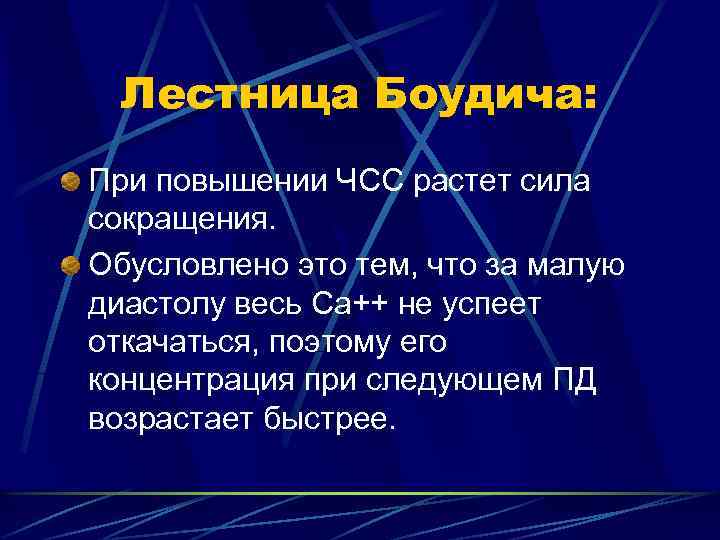 Лестница Боудича:

При повышении ЧСС растет сила сокращения.

Обусловлено это тем, что за малую диастолу весь Са++ не успеет откачаться, поэтому его концентрация при следующем ПД возрастает быстрее.